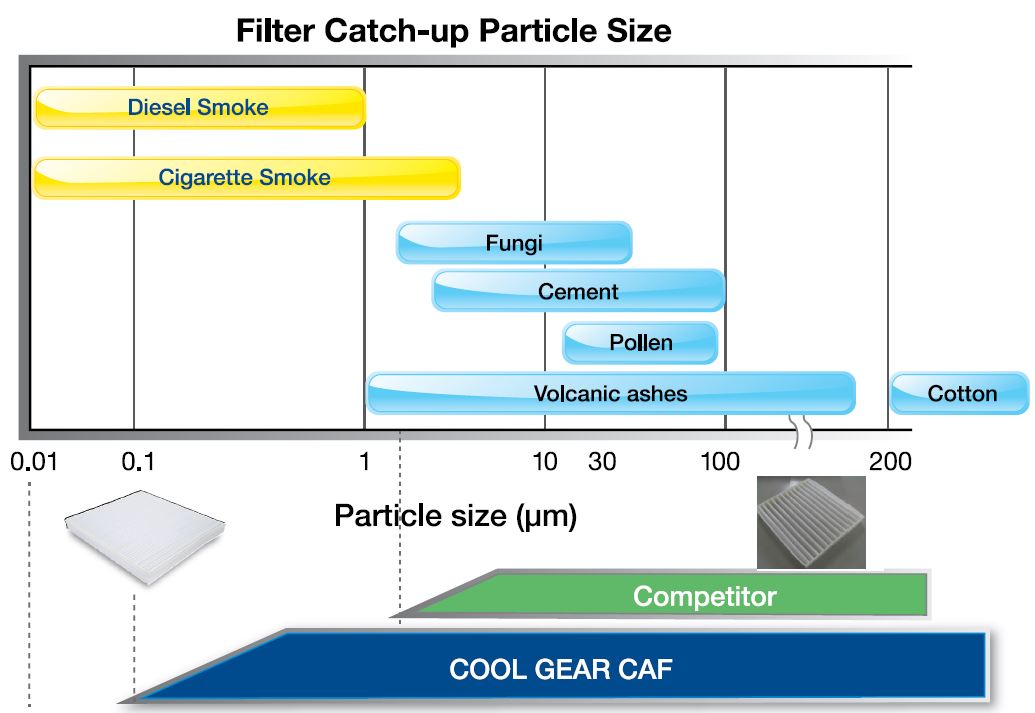 Filter Catch-up Particle Size

Diesel Smoke

Cigarette Smoke

Fungi

Cement

Pollen

Volcanic ashes

Cotton

0.01
0.1
1
10
30
100
200

Particle size (μm)

Competitor

COOL GEAR CAF